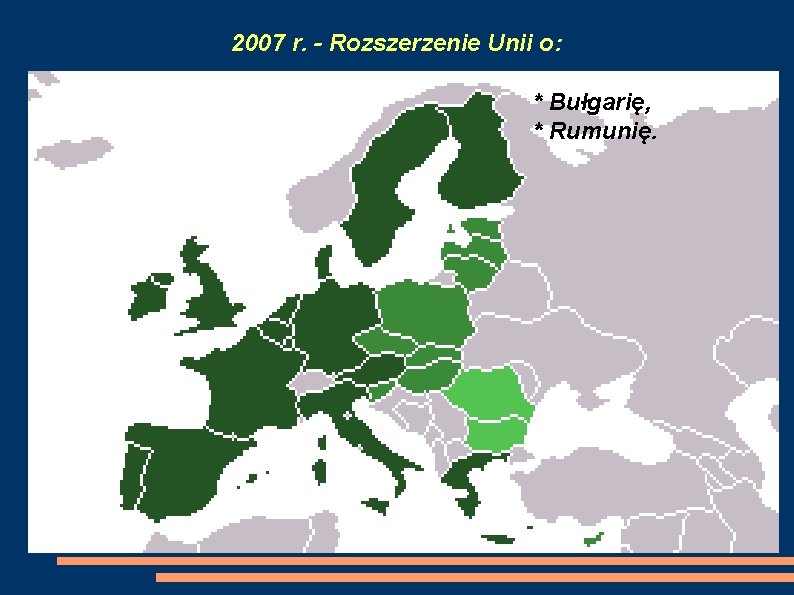 2007 r. - Rozszerzenie Unii o:

* Bułgarię,
* Rumunię.